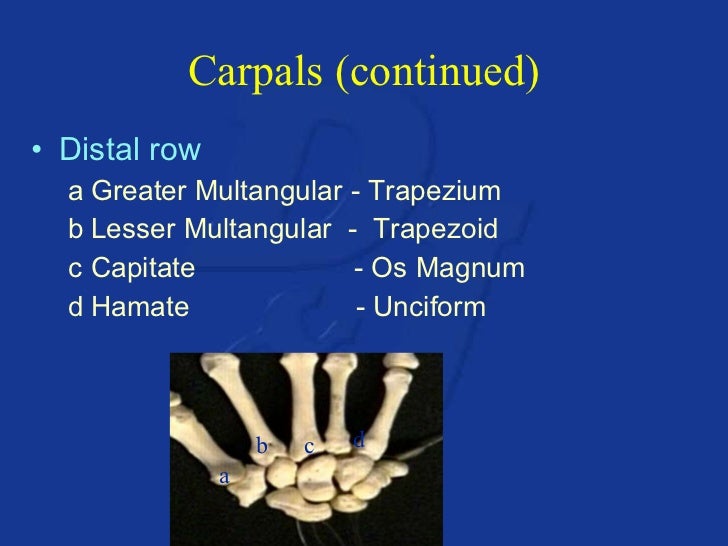 Carpals (continued)

• Distal row
a Greater Multangular - Trapezium
b Lesser Multangular - Trapezoid
c Capitate - Os Magnum
d Hamate - Unciform

b c d
a